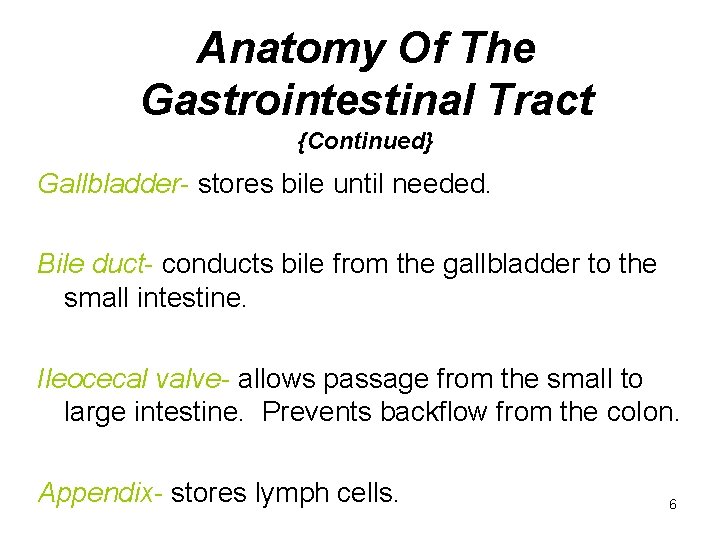 Anatomy Of The Gastrointestinal Tract
{Continued}

Gallbladder- stores bile until needed.

Bile duct- conducts bile from the gallbladder to the small intestine.

Ileocecal valve- allows passage from the small to large intestine. Prevents backflow from the colon.

Appendix- stores lymph cells.

6